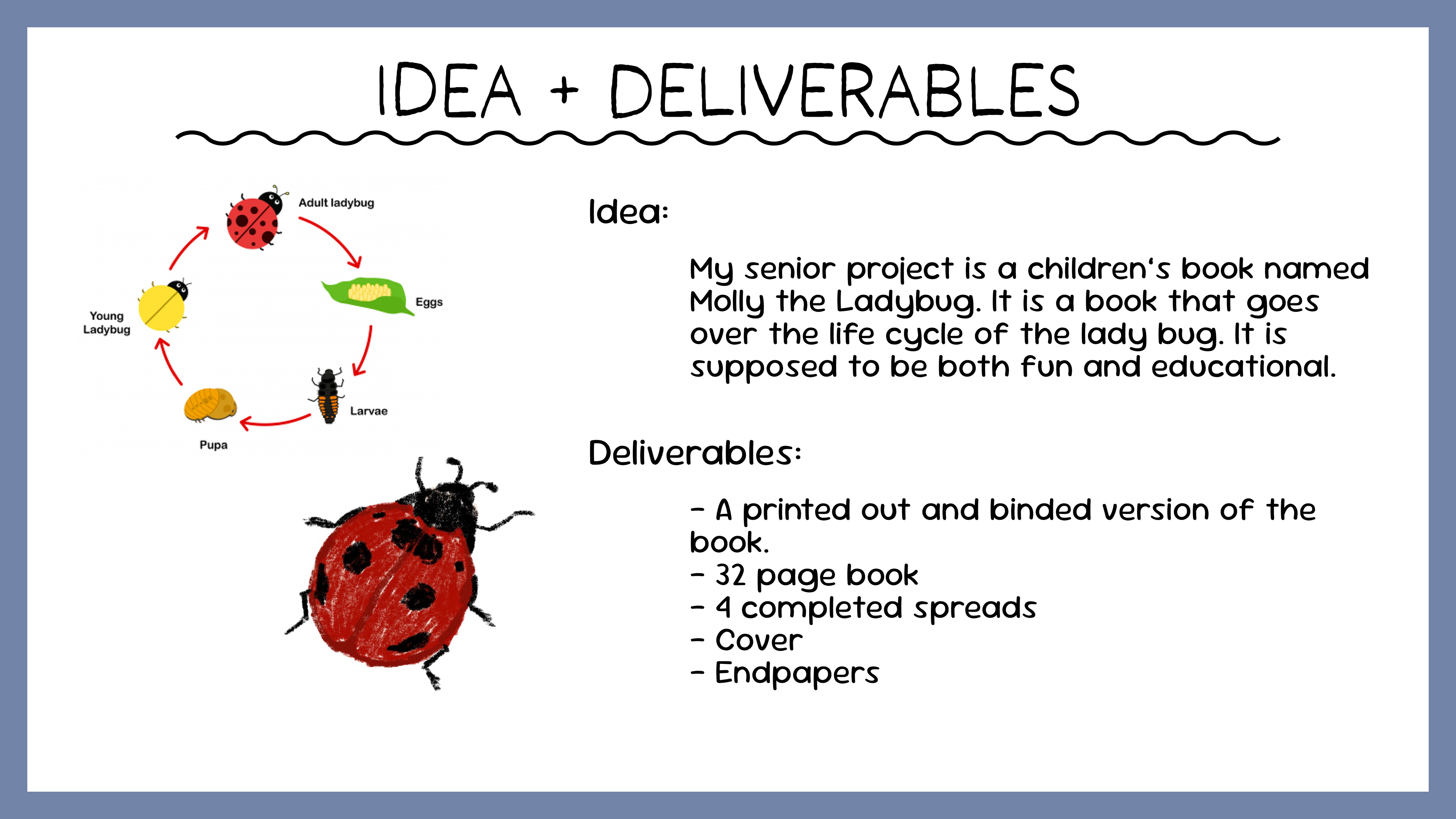 IDEA + DELIVERABLES

Adult ladybug

Eggs

Larvae

Pupa

Young Ladybug

Idea:

My senior project is a children's book named Molly the Ladybug. It is a book that goes over the life cycle of the lady bug. It is supposed to be both fun and educational.

Deliverables:

- A printed out and binded version of the book.
- 32 page book
- 4 completed spreads
- Cover
- Endpapers